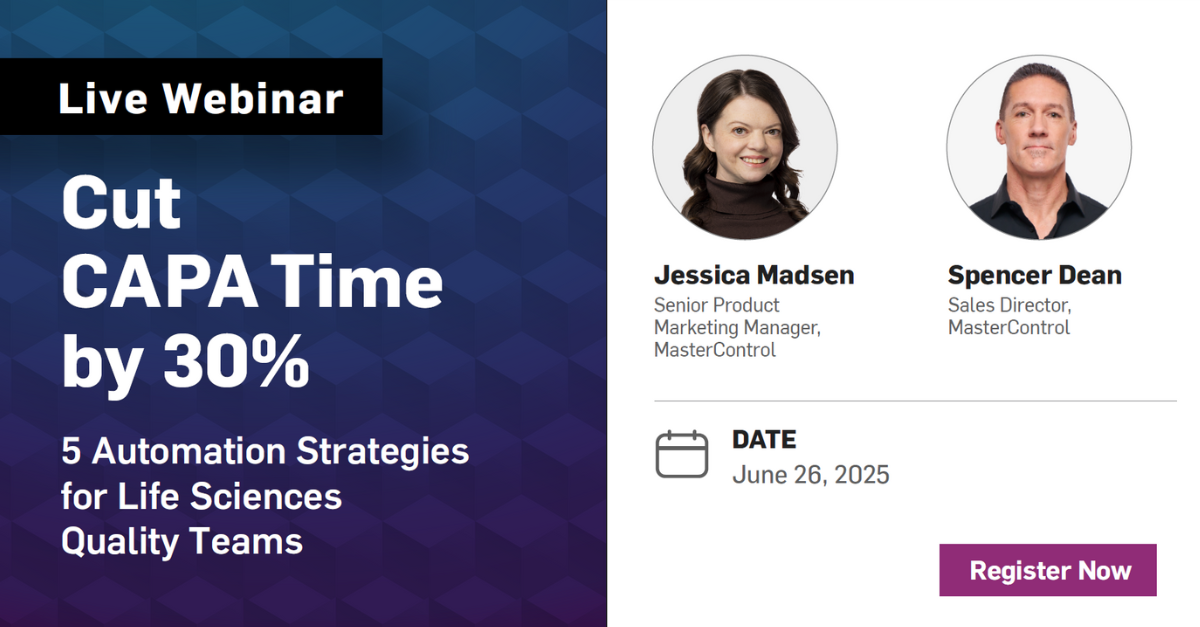 Live Webinar

Cut CAPA Time by 30%

5 Automation Strategies for Life Sciences Quality Teams

Jessica Madsen
Senior Product Marketing Manager, MasterControl

Spencer Dean
Sales Director, MasterControl

DATE
June 26, 2025

Register Now